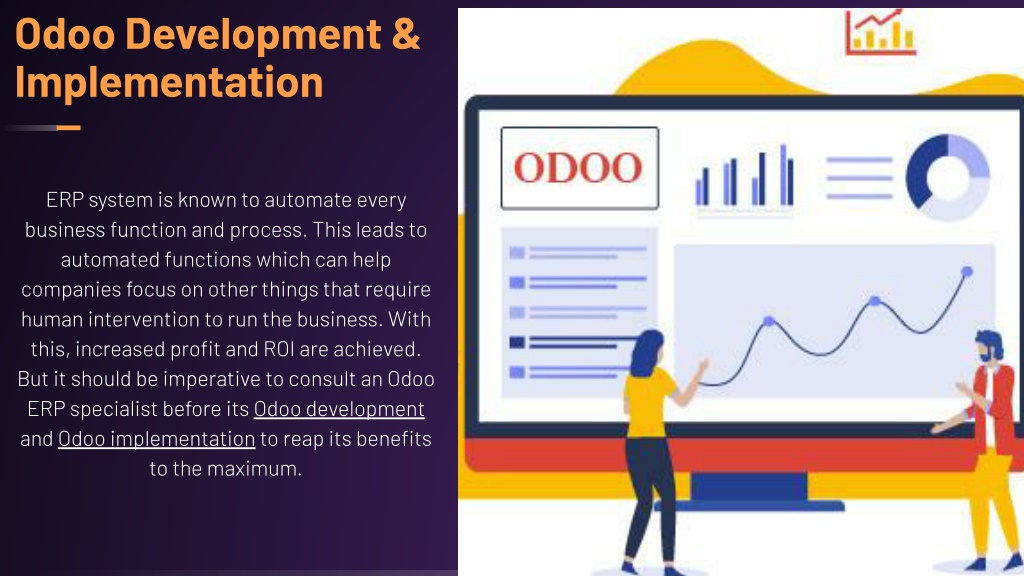 Odoo Development & Implementation

ERP system is known to automate every business function and process. This leads to automated functions which can help companies focus on other things that require human intervention to run the business. With this, increased profit and ROI are achieved. But it should be imperative to consult an Odoo ERP specialist before its Odoo development and Odoo implementation to reap its benefits to the maximum.

ODOO